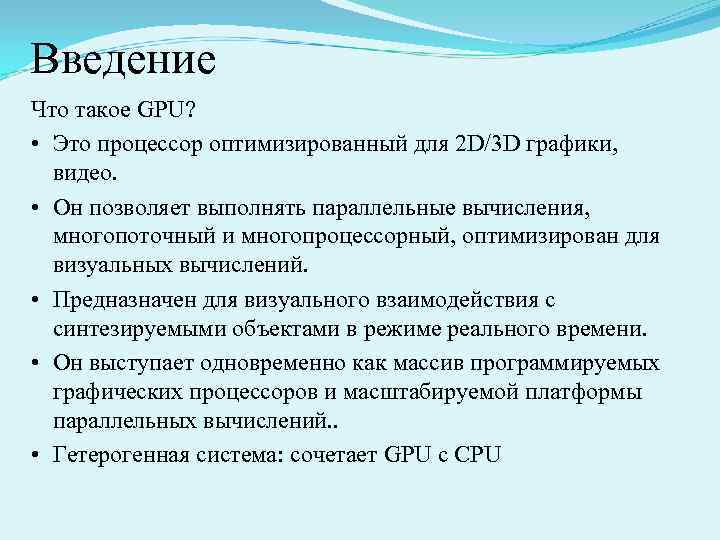 Введение

Что такое GPU?

• Это процессор оптимизированный для 2D/3D графики, видео.

• Он позволяет выполнять параллельные вычисления, многопоточный и многопроцессорный, оптимизирован для визуальных вычислений.

• Предназначен для визуального взаимодействия с синтезируемыми объектами в режиме реального времени.

• Он выступает одновременно как массив программируемых графических процессоров и масштабируемой платформы параллельных вычислений..

• Гетерогенная система: сочетает GPU с CPU